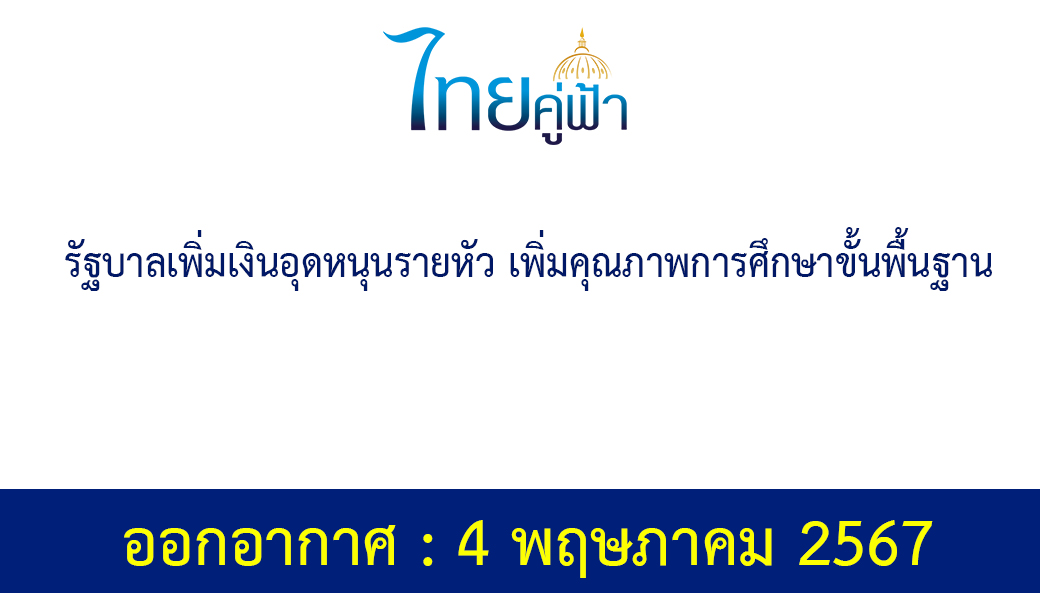 ไทยคู่ฟ้า

รัฐบาลเพิ่มเงินอุดหนุนรายหัว เพิ่มคุณภาพการศึกษาขั้นพื้นฐาน

ออกอากาศ : 4 พฤษภาคม 2567